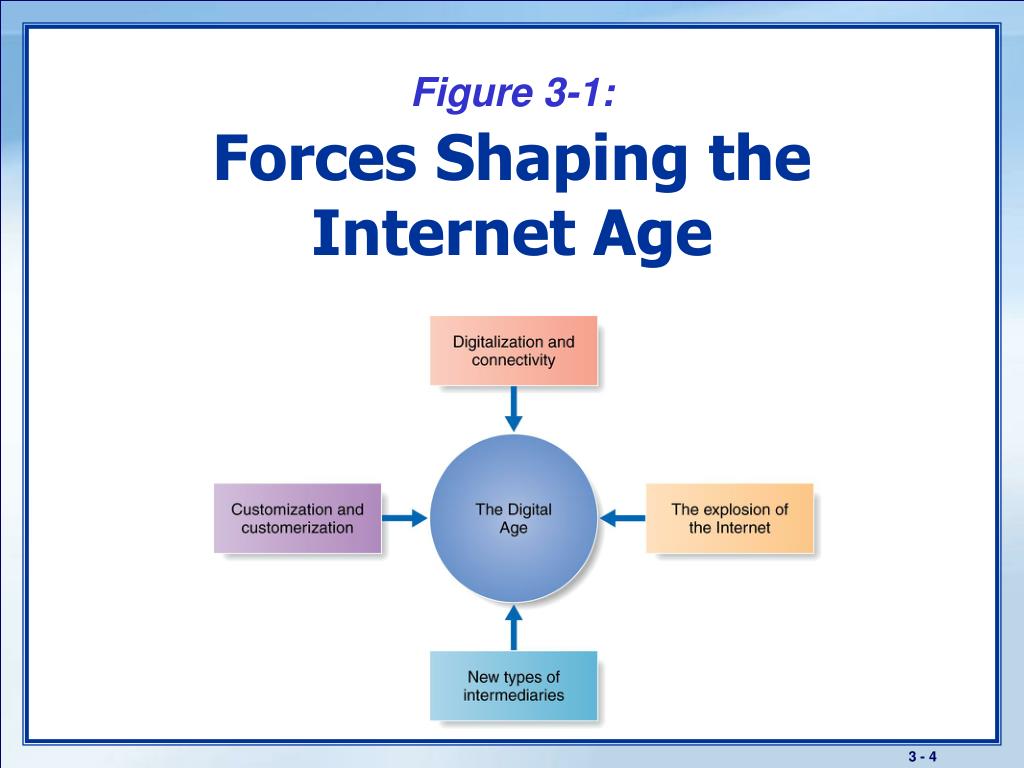 Figure 3-1:
Forces Shaping the Internet Age

Digitalization and connectivity

Customization and customerization

The Digital Age

The explosion of the Internet

New types of intermediaries

3 - 4